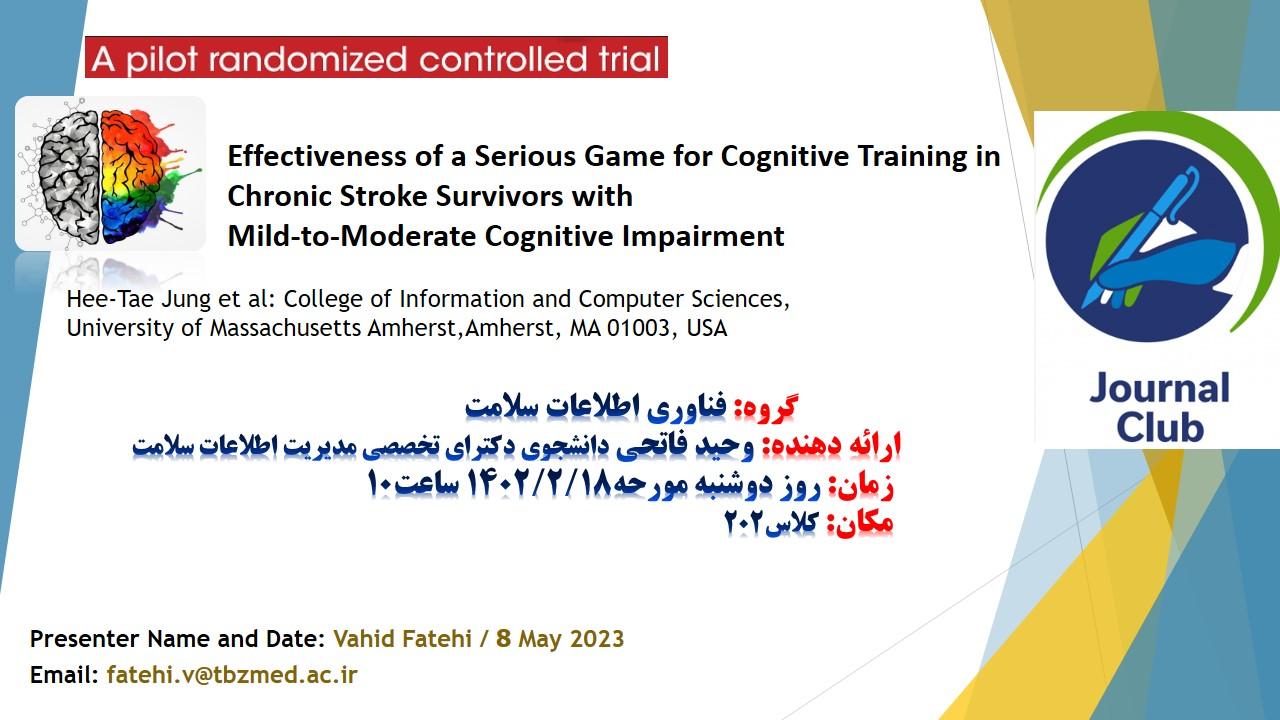 A pilot randomized controlled trial

Effectiveness of a Serious Game for Cognitive Training in Chronic Stroke Survivors with Mild-to-Moderate Cognitive Impairment

Hee-Tae Jung et al: College of Information and Computer Sciences, University of Massachusetts Amherst,Amherst, MA 01003, USA

Journal Club

گروه: فناوری اطلاعات سلامت
ارائه دهنده: وحید فاتحی دانشجوی دکترای تخصصی مدیریت اطلاعات سلامت
زمان: روز دوشنبه مورخه۱۴۰۲/۲/۱۸ ساعت۱۰
مکان: کلاس۲۰۲

Presenter Name and Date: Vahid Fatehi / 8 May 2023
Email: fatehi.v@tbzmed.ac.ir